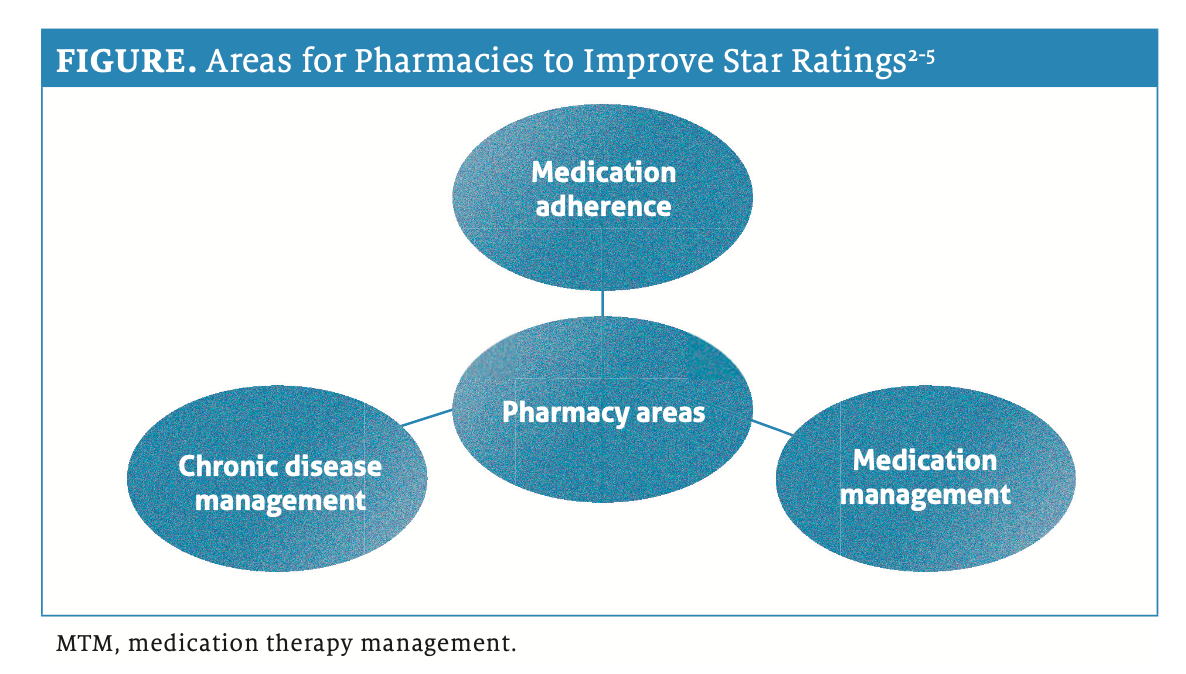 **FIGURE.** Areas for Pharmacies to Improve Star Ratings$^{2-5}$

Medication adherence

Pharmacy areas

Chronic disease management

Medication management

MTM, medication therapy management.